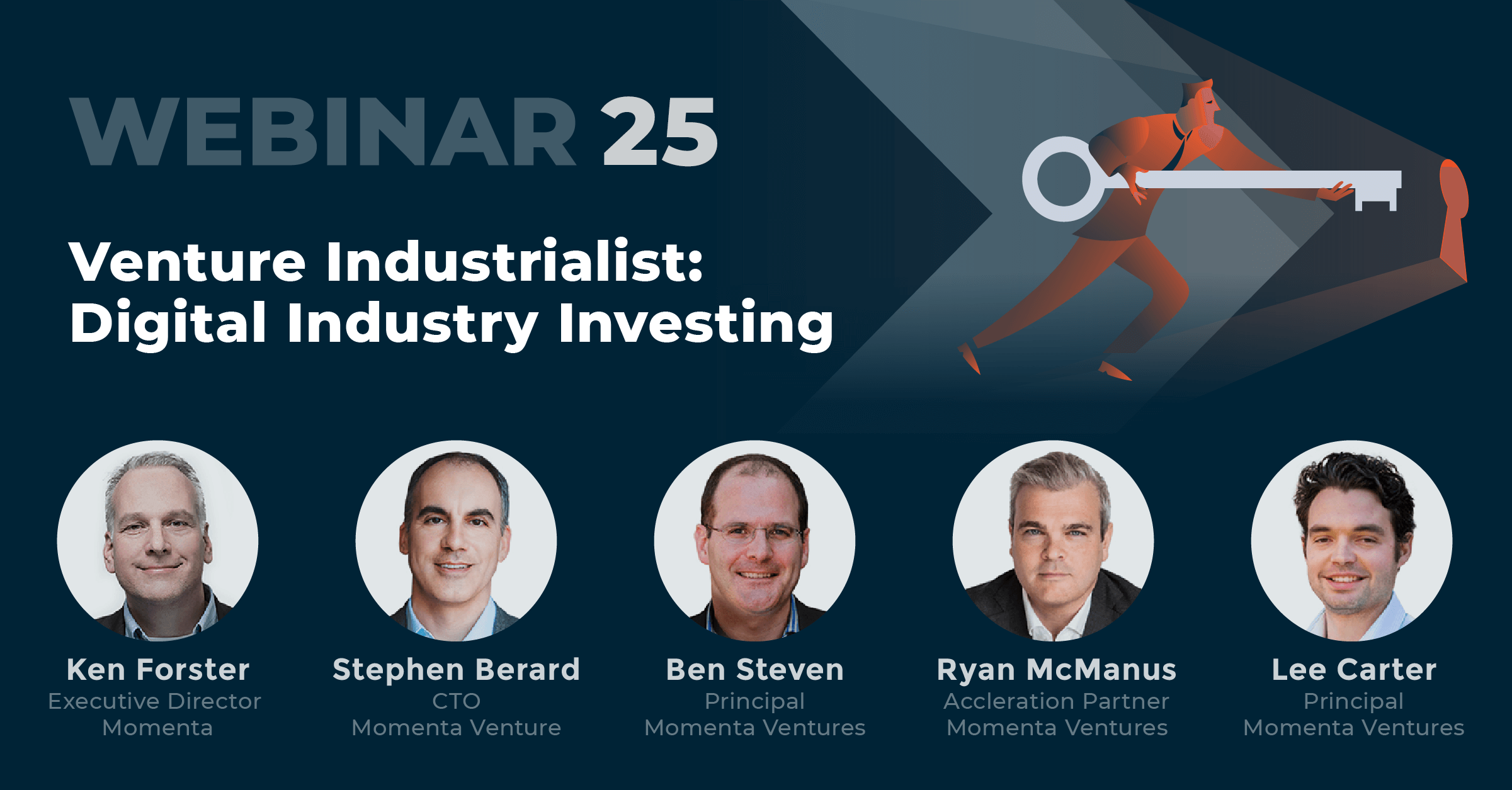 WEBINAR 25

Venture Industrialist: Digital Industry Investing

Ken Forster
Executive Director
Momenta

Stephen Berard
CTO
Momenta Venture

Ben Steven
Principal
Momenta Ventures

Ryan McManus
Accleration Partner
Momenta Ventures

Lee Carter
Principal
Momenta Ventures